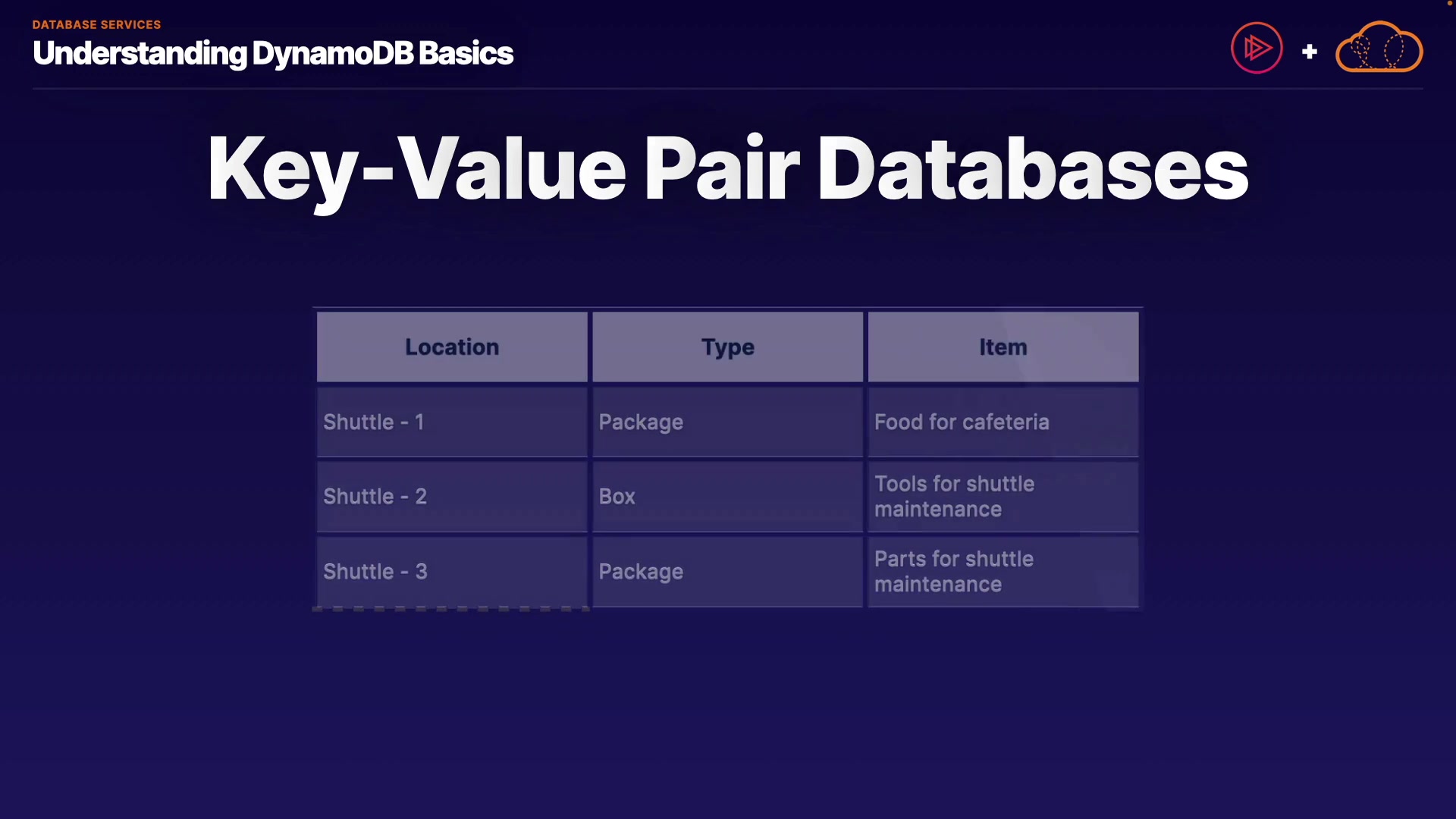 DATABASE SERVICES
Understanding DynamoDB Basics

+

Key-Value Pair Databases

| Location | Type | Item |
|---|---|---|
| Shuttle - 1 | Package | Food for cafeteria |
| Shuttle - 2 | Box | Tools for shuttle maintenance |
| Shuttle - 3 | Package | Parts for shuttle maintenance |